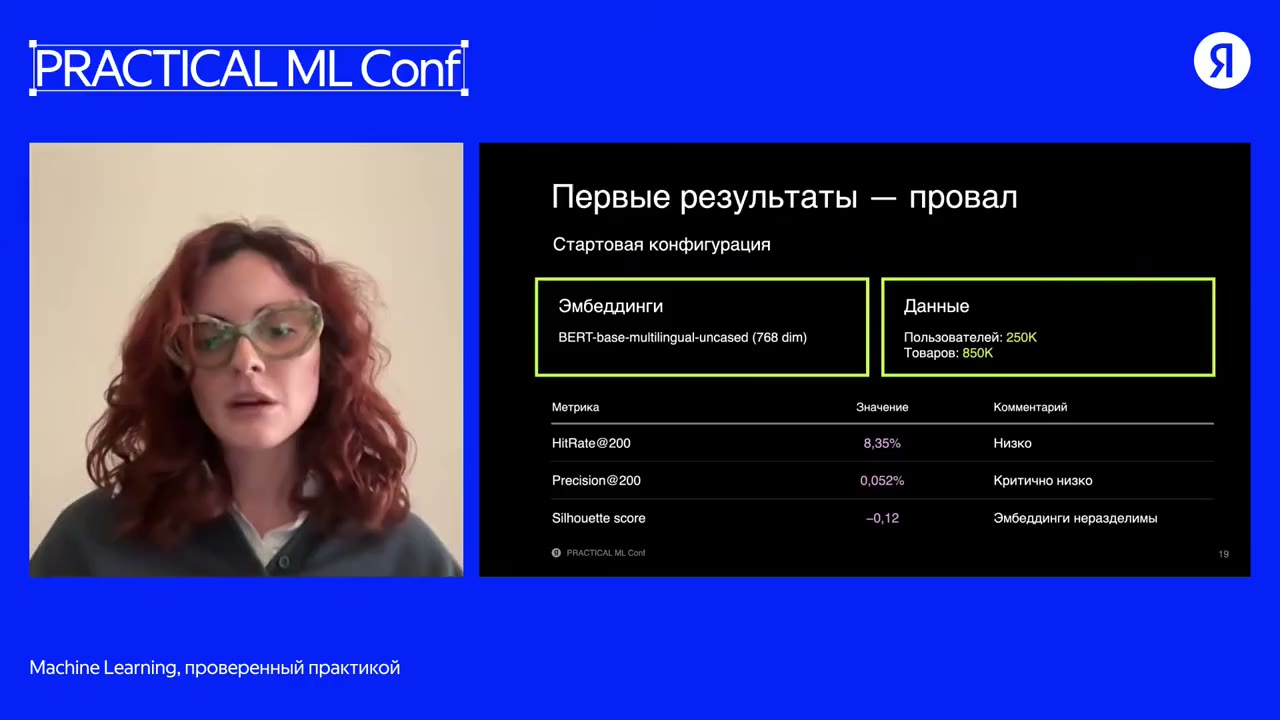 PRACTICAL ML Conf

Я

Первые результаты — провал

Стартовая конфигурация

Эмбеддинги

BERT-base-multilingual-uncased (768 dim)

Данные

Пользователей: 250K
Товаров: 850K

| Метрика | Значение | Комментарий |
|---|---|---|
| HitRate@200 | 8,35% | Низко |
| Precision@200 | 0,052% | Критично низко |
| Silhouette score | –0,12 | Эмбеддинги неразделимы |

PRACTICAL ML Conf

19

Machine Learning, проверенный практикой